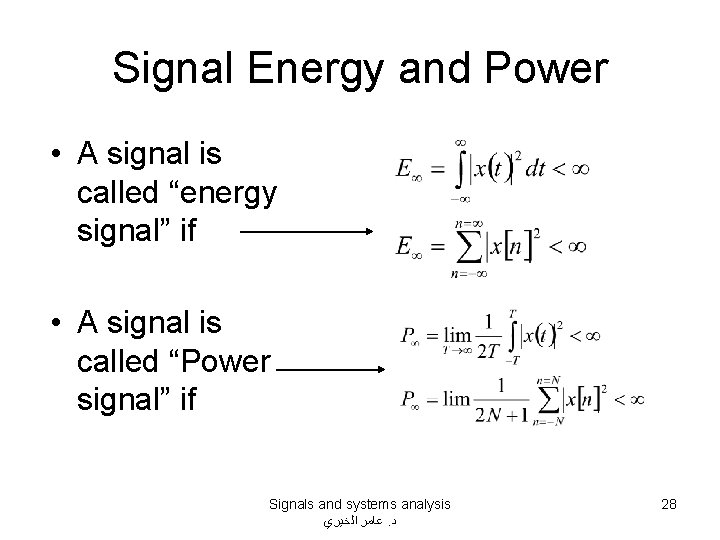 Signal Energy and Power

• A signal is called “energy signal” if

$E_\infty = \int_{-\infty}^{\infty} |x(t)|^2 dt < \infty$

$E_\infty = \sum_{n=-\infty}^{n=\infty} |x[n]|^2 < \infty$

• A signal is called “Power signal” if

$P_\infty = \lim_{T \to \infty} \frac{1}{2T} \int_{-T}^{T} |x(t)|^2 < \infty$

$P_\infty = \lim \frac{1}{2N+1} \sum_{n=-N}^{n=N} |x[n]|^2 < \infty$

Signals and systems analysis
د. عامر الخيري

28